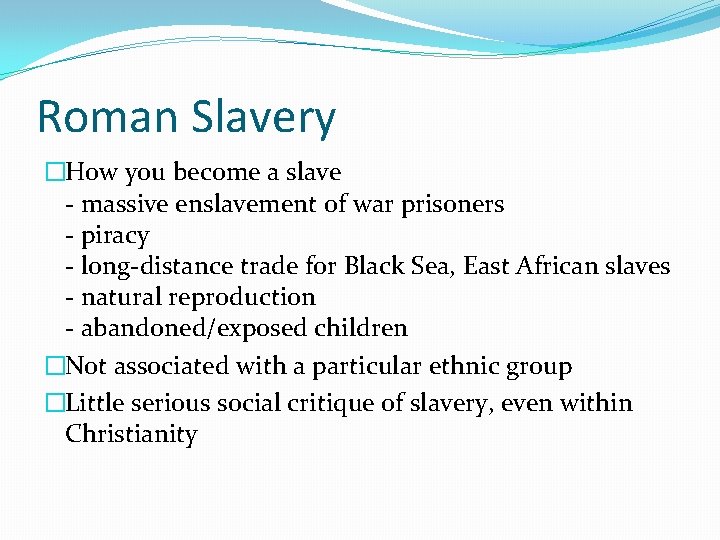 Roman Slavery

□How you become a slave
- massive enslavement of war prisoners
- piracy
- long-distance trade for Black Sea, East African slaves
- natural reproduction
- abandoned/exposed children

□Not associated with a particular ethnic group

□Little serious social critique of slavery, even within Christianity